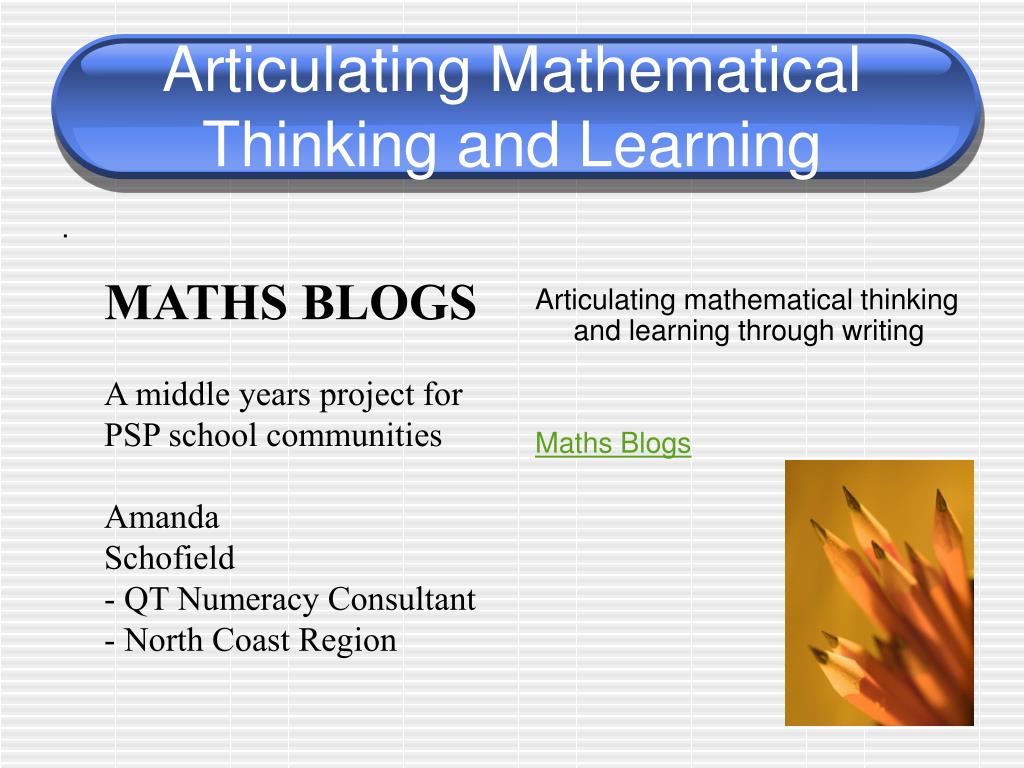 Articulating Mathematical Thinking and Learning

.

MATHS BLOGS

A middle years project for PSP school communities

Amanda
Schofield
- QT Numeracy Consultant
- North Coast Region

Articulating mathematical thinking and learning through writing

Maths Blogs